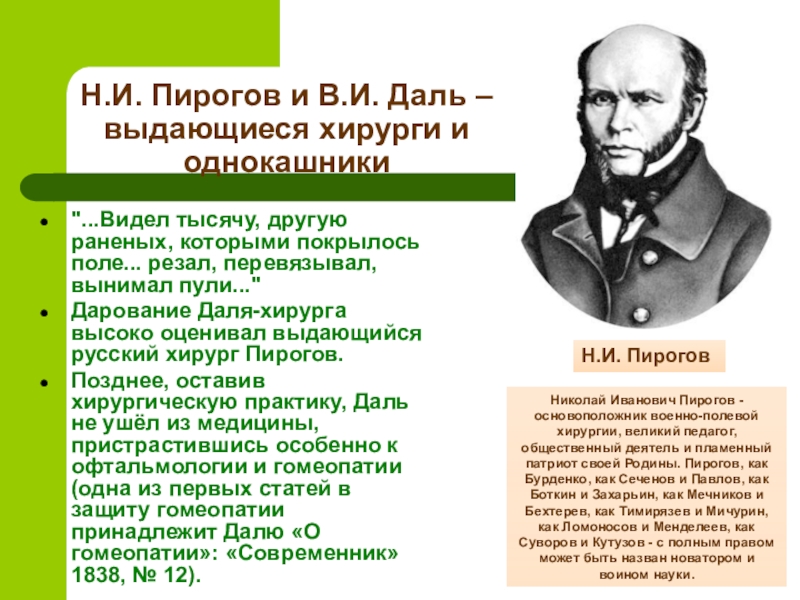 Н.И. Пирогов и В.И. Даль – выдающиеся хирурги и однокашники

"...Видел тысячу, другую раненых, которыми покрылось поле... резал, перевязывал, вынимал пули..."

Дарование Даля-хирурга высоко оценивал выдающийся русский хирург Пирогов.

Позднее, оставив хирургическую практику, Даль не ушёл из медицины, пристрастившись особенно к офтальмологии и гомеопатии (одна из первых статей в защиту гомеопатии принадлежит Далю «О гомеопатии»: «Современник» 1838, № 12).

Н.И. Пирогов

Николай Иванович Пирогов - основоположник военно-полевой хирургии, великий педагог, общественный деятель и пламенный патриот своей Родины. Пирогов, как Бурденко, как Сеченов и Павлов, как Боткин и Захарьин, как Мечников и Бехтерев, как Тимирязев и Мичурин, как Ломоносов и Менделеев, как Суворов и Кутузов - с полным правом может быть назван новатором и воином науки.